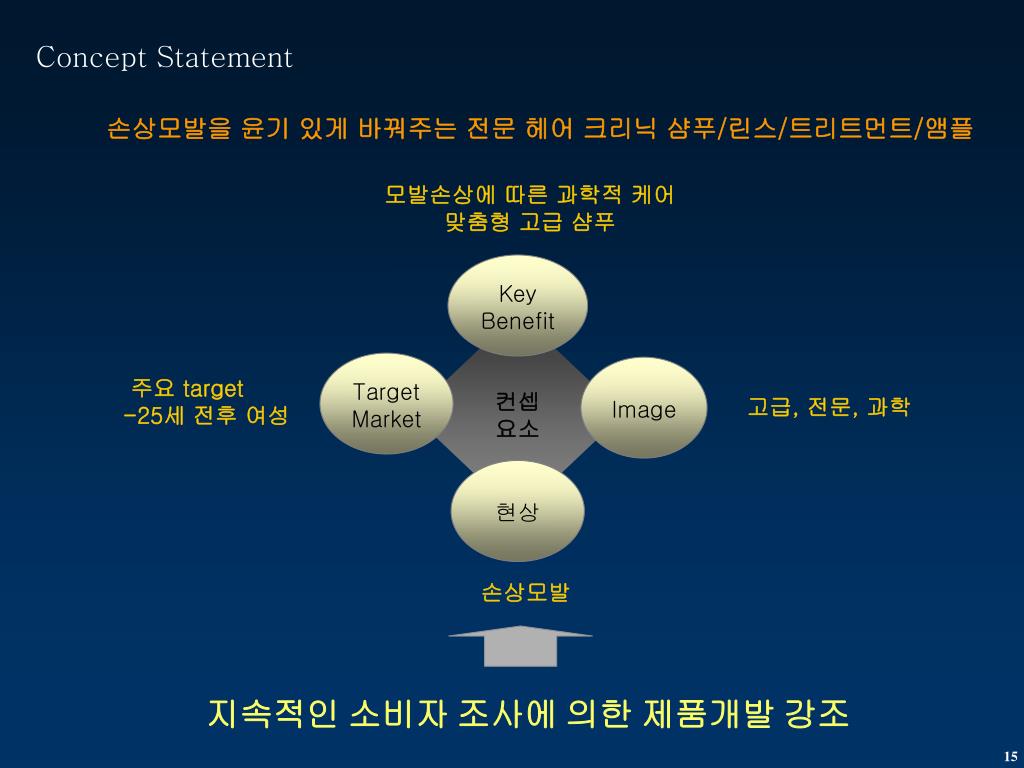 Concept Statement

손상모발을 윤기 있게 바꿔주는 전문 헤어 크리닉 샴푸/린스/트리트먼트/앰플

모발손상에 따른 과학적 케어
맞춤형 고급 샴푸

Key Benefit

주요 target
-25세 전후 여성

Target Market

컨셉 요소

Image

고급, 전문, 과학

현상

손상모발

지속적인 소비자 조사에 의한 제품개발 강조

15